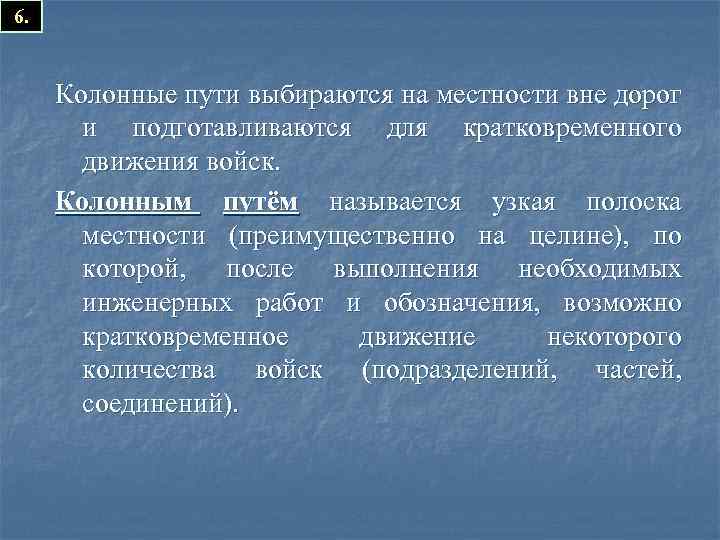 6.

Колонные пути выбираются на местности вне дорог и подготавливаются для кратковременного движения войск.

Колонным путём называется узкая полоска местности (преимущественно на целине), по которой, после выполнения необходимых инженерных работ и обозначения, возможно кратковременное движение некоторого количества войск (подразделений, частей, соединений).